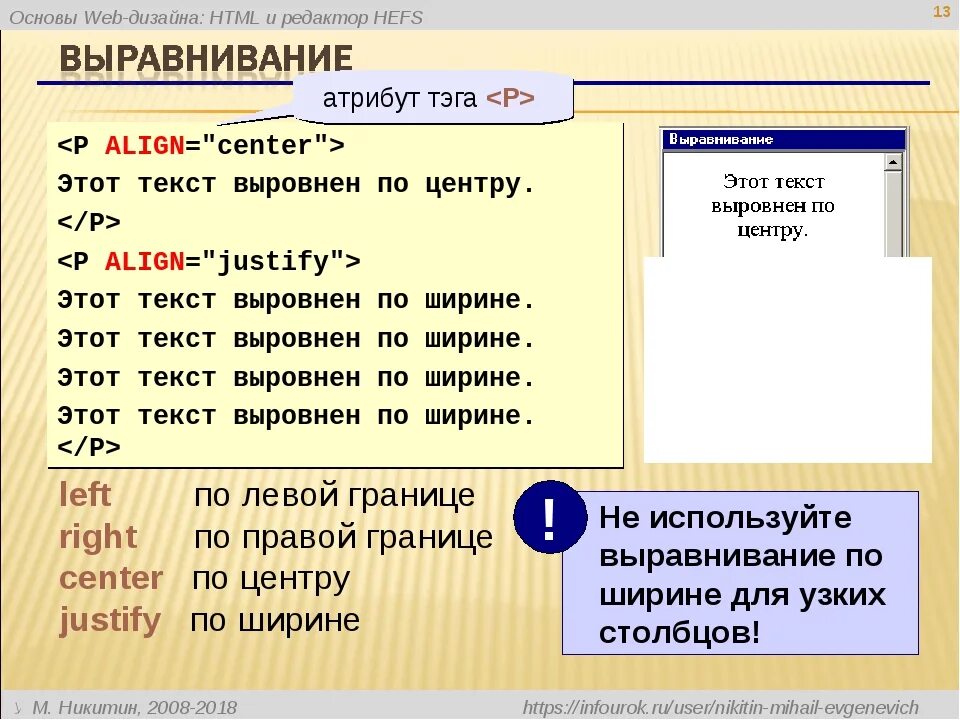 Основы Web-дизайна: HTML и редактор HEFS

13

ВЫРАВНИВАНИЕ

атрибут тэга <P>

<P ALIGN="center">
Этот текст выровнен по центру.
</P>
<P ALIGN="justify">
Этот текст выровнен по ширине.
Этот текст выровнен по ширине.
Этот текст выровнен по ширине.
Этот текст выровнен по ширине.
</P>

Выравнивание

Этот текст выровнен по центру.

left по левой границе
right по правой границе
center по центру
justify по ширине

!

Не используйте выравнивание по ширине для узких столбцов!

М. Никитин, 2008-2018

https://infourok.ru/user/nikitin-mihail-evgenevich